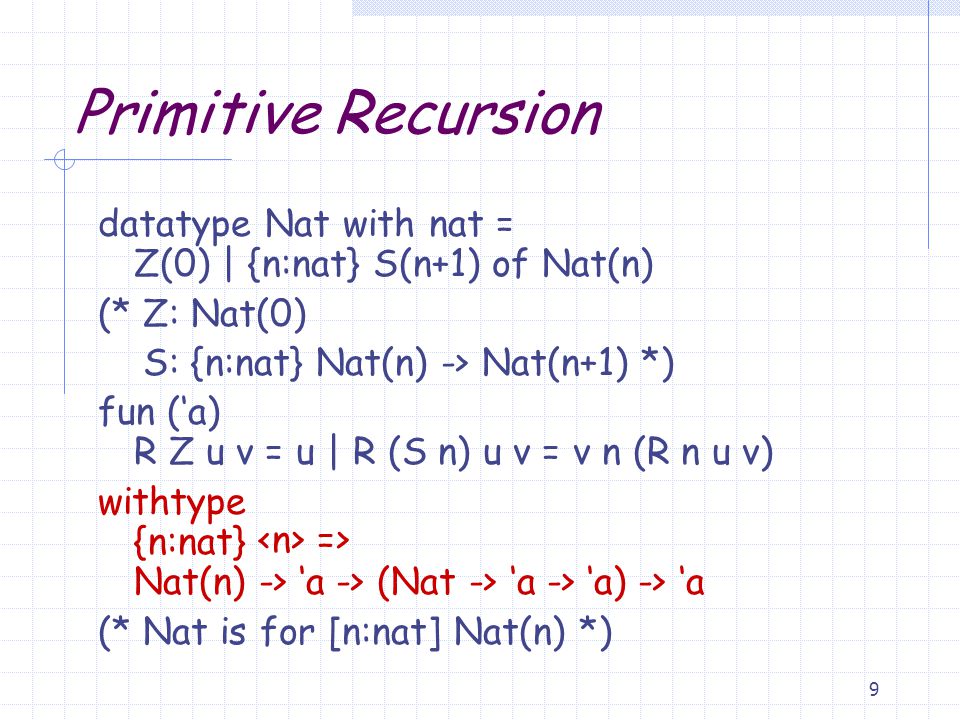 Primitive Recursion

datatype Nat with nat =
Z(0) | {n:nat} S(n+1) of Nat(n)
(* Z: Nat(0)
S: {n:nat} Nat(n) -> Nat(n+1) *)
fun (‘a)
R Z u v = u | R (S n) u v = v n (R n u v)
withtype
{n:nat} <n> =>
Nat(n) -> ‘a -> (Nat -> ‘a -> ‘a) -> ‘a
(* Nat is for [n:nat] Nat(n) *)

9